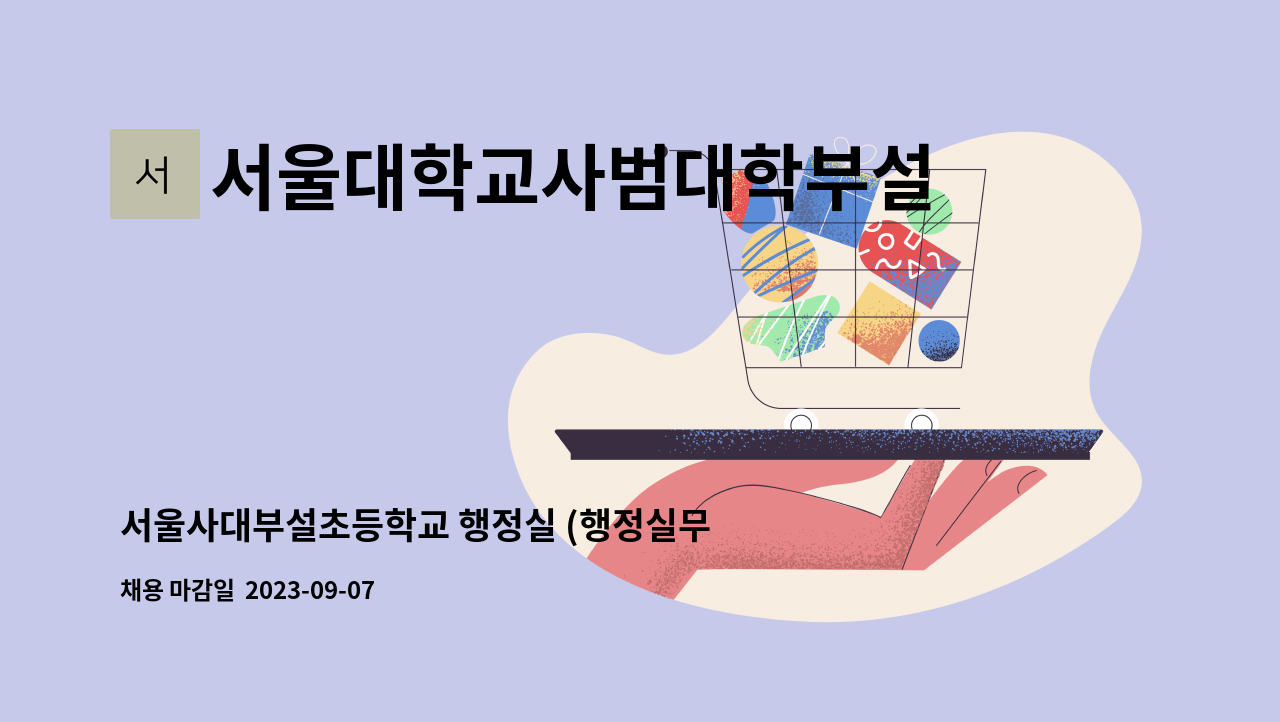 서

서울대학교사범대학부설

서울사대부설초등학교 행정실 (행정실무

채용 마감일 2023-09-07